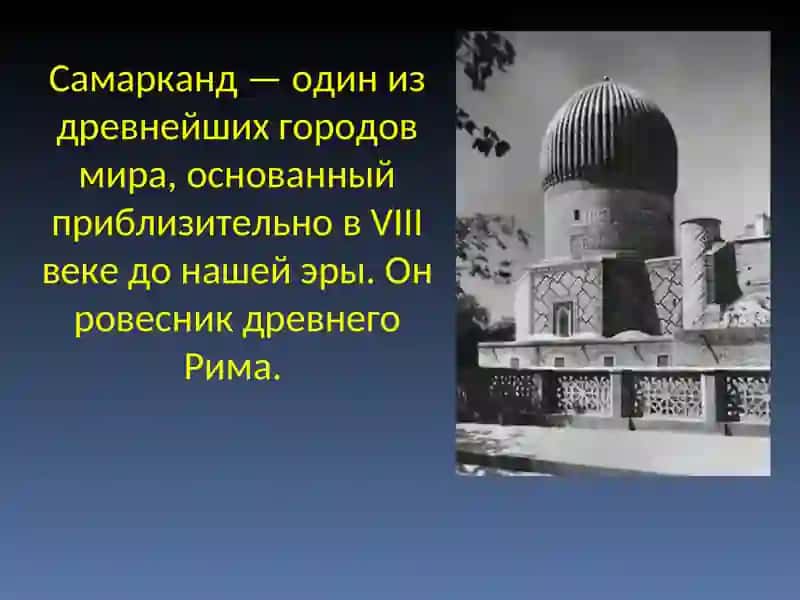 Самарканд — один из древнейших городов мира, основанный приблизительно в VIII веке до нашей эры. Он ровесник древнего Рима.